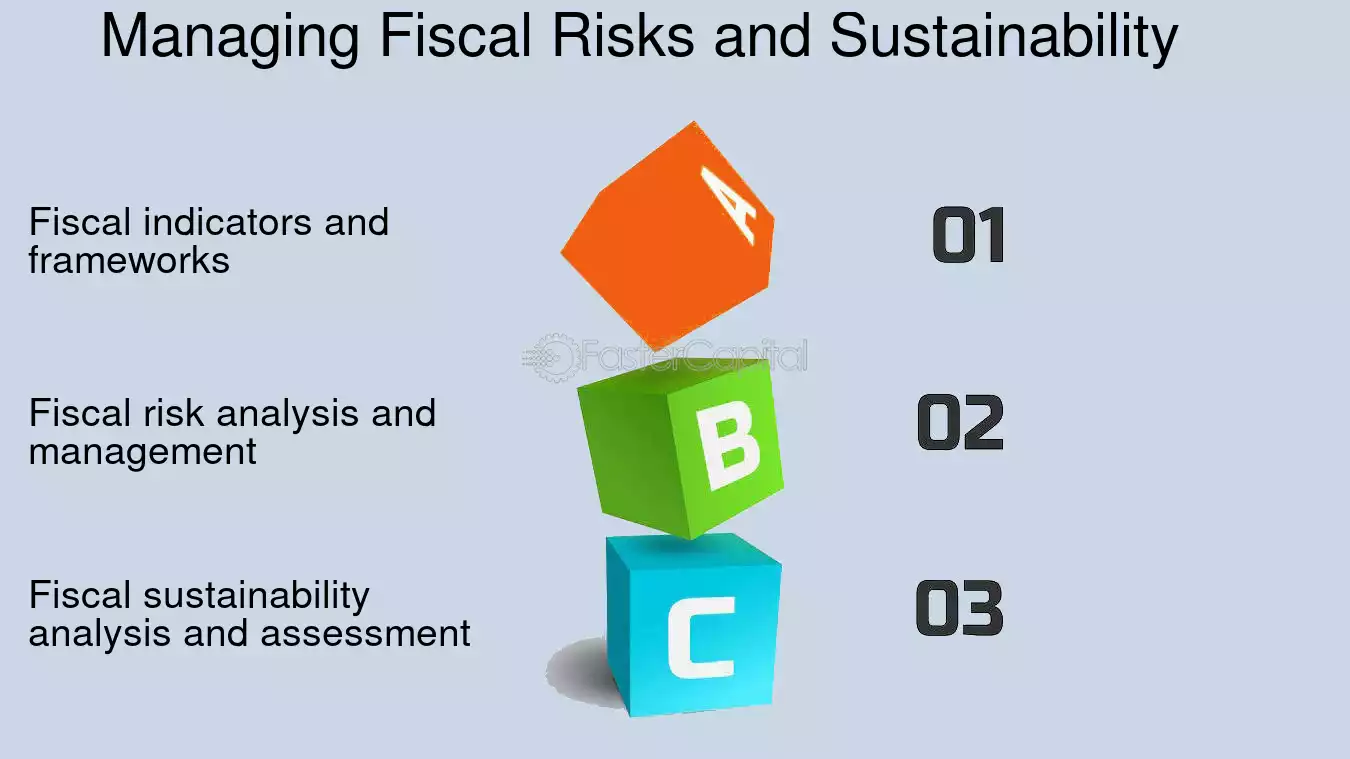 Managing Fiscal Risks and Sustainability

Fiscal indicators and frameworks

A

01

FasterCapital

Fiscal risk analysis and management

B

02

Fiscal sustainability analysis and assessment

C

03